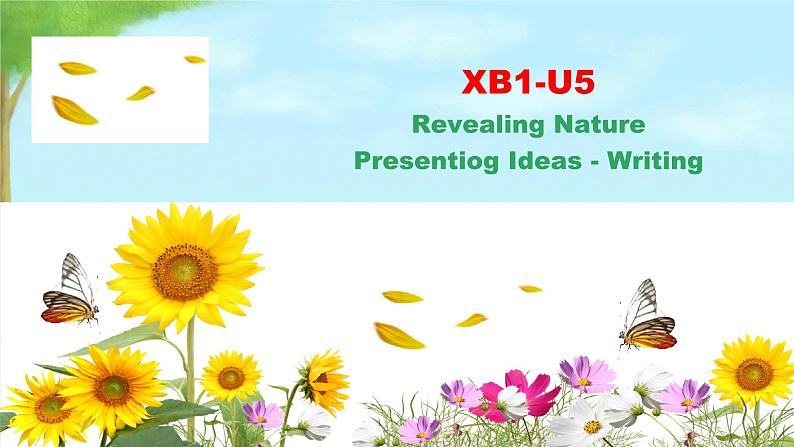 XB1-U5

Revealing Nature

Presentiog Ideas - Writing